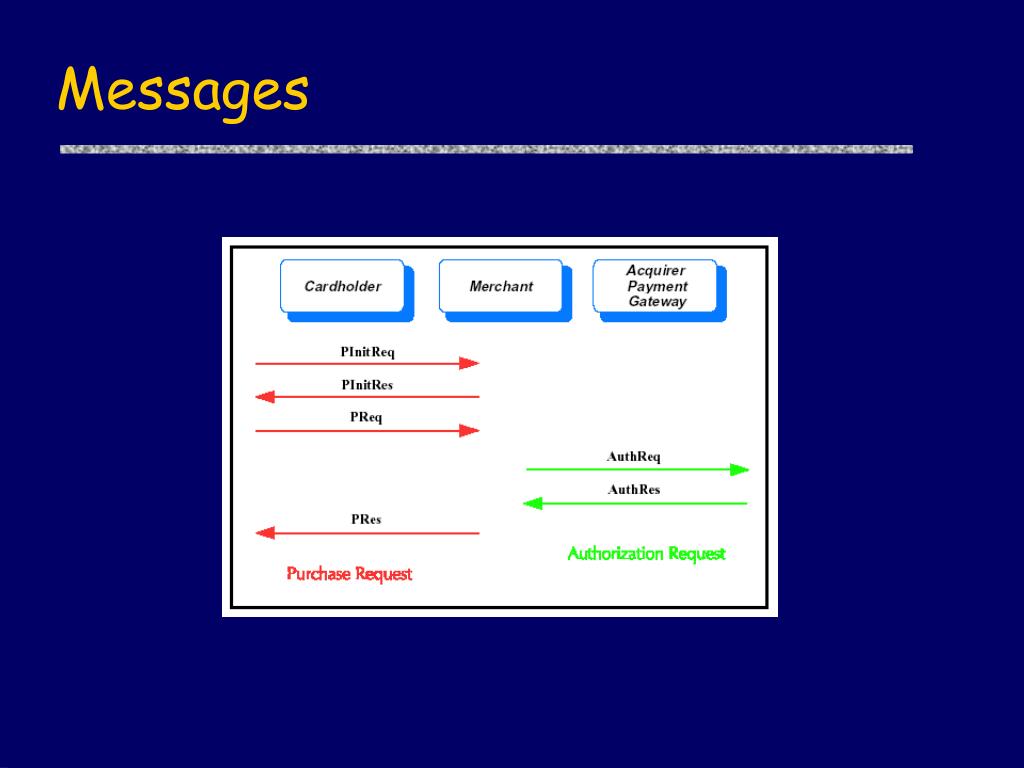 Messages

Cardholder

Merchant

Acquirer Payment Gateway

PInitReq

PInitRes

PReq

AuthReq

AuthRes

PRes

Authorization Request

Purchase Request